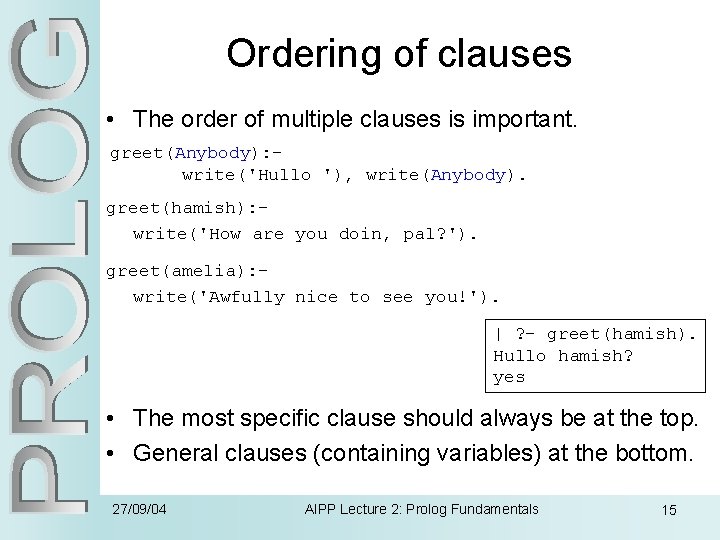 PROLOG

Ordering of clauses

• The order of multiple clauses is important.

greet(Anybody):-
write('Hullo '), write(Anybody).

greet(hamish):-
write('How are you doin, pal?').

greet(amelia):-
write('Awfully nice to see you!').

| ?- greet(hamish).
Hullo hamish?
yes

• The most specific clause should always be at the top.
• General clauses (containing variables) at the bottom.

27/09/04

AIPP Lecture 2: Prolog Fundamentals

15